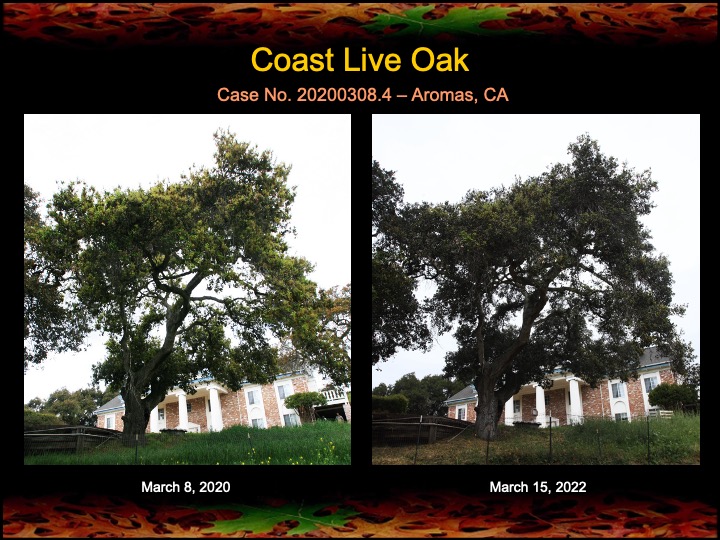 Coast Live Oak

Case No. 20200308.4 – Aromas, CA

March 8, 2020

March 15, 2022